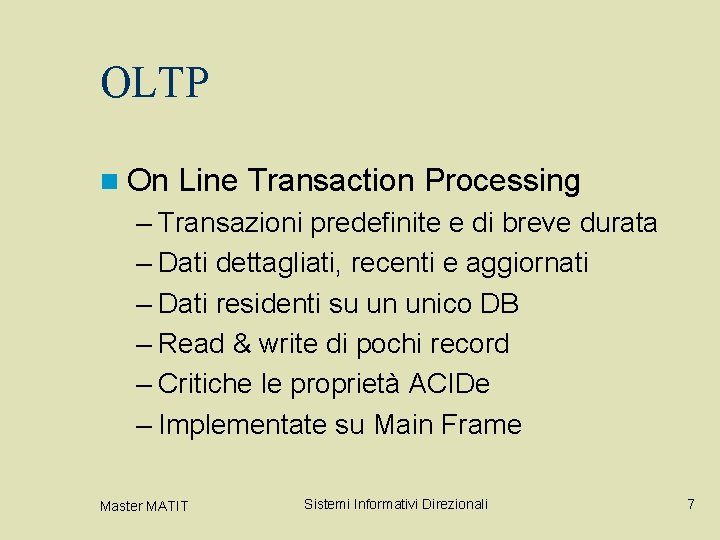 OLTP

On Line Transaction Processing
– Transazioni predefinite e di breve durata
– Dati dettagliati, recenti e aggiornati
– Dati residenti su un unico DB
– Read & write di pochi record
– Critiche le proprietà ACIDe
– Implementate su Main Frame

Master MATIT Sistemi Informativi Direzionali 7